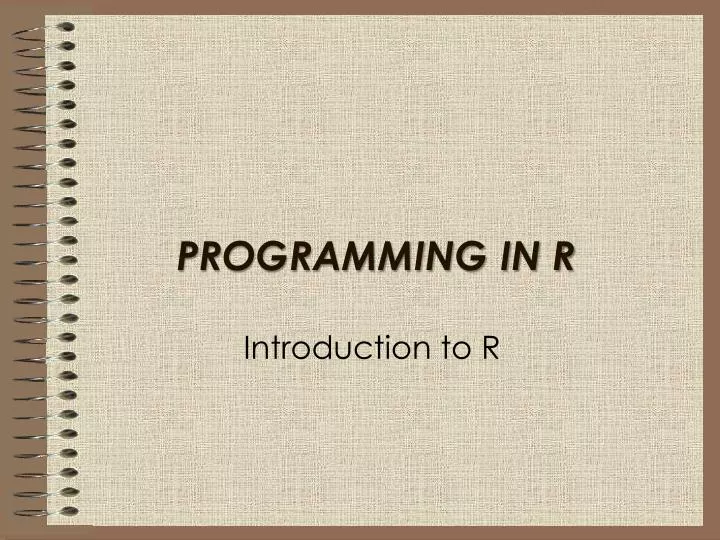 PROGRAMMING IN R

Introduction to R